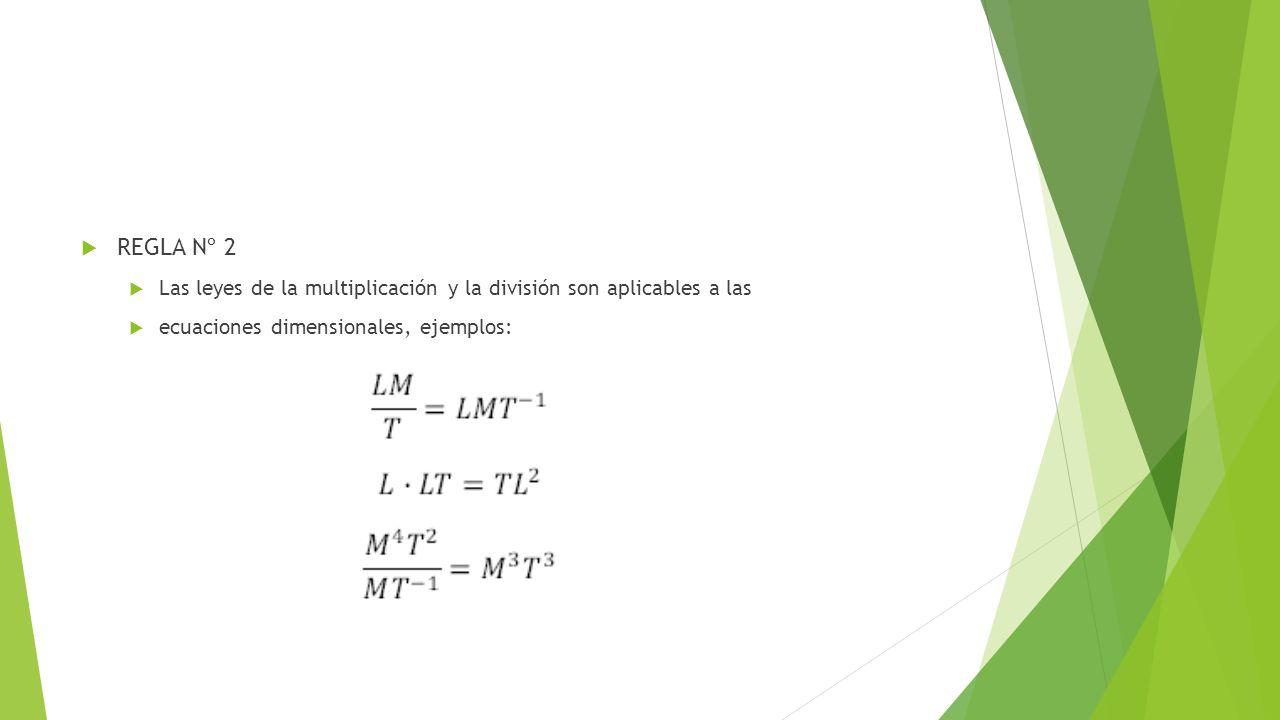 REGLA Nº 2

Las leyes de la multiplicación y la división son aplicables a las

ecuaciones dimensionales, ejemplos:

$\frac{LM}{T} = LMT^{-1}$

$L \cdot LT = TL^2$

$\frac{M^4T^2}{MT^{-1}} = M^3T^3$